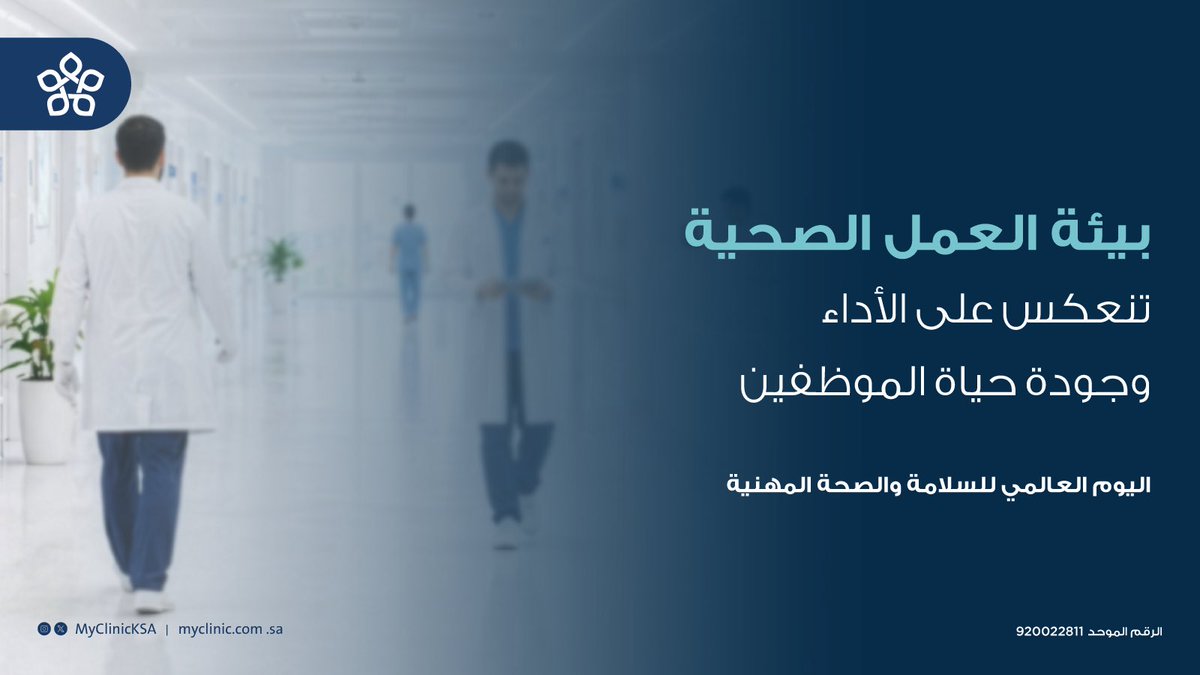 بيئة العمل الصحية
تنعكس على الأداء
وجودة حياة الموظفين

اليوم العالمي للسلامة والصحة المهنية

MyClinicKSA | myclinic.com .sa

الرقم الموحد 920022811